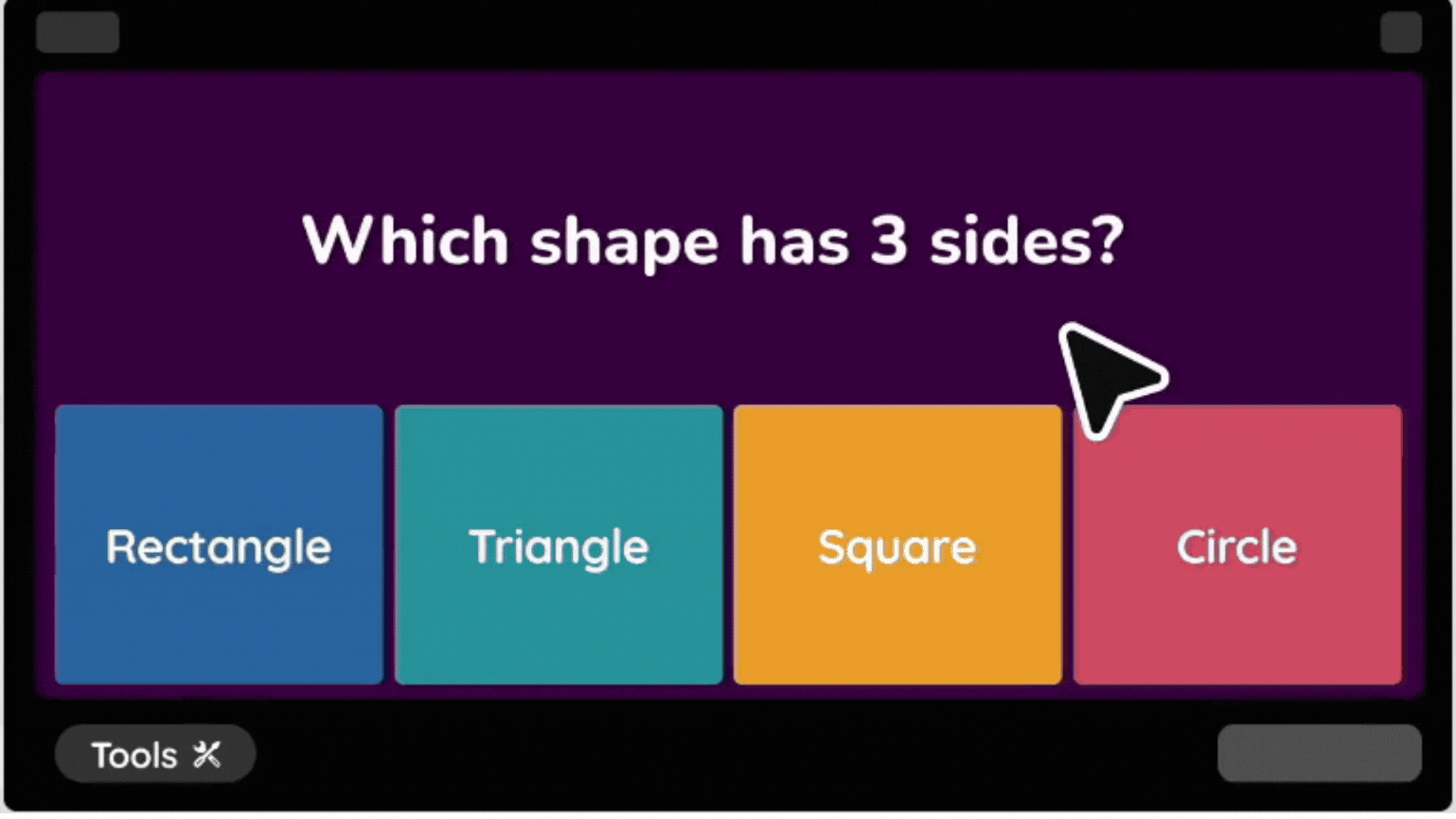 Which shape has 3 sides?

Rectangle

Triangle

Square

Circle

Tools